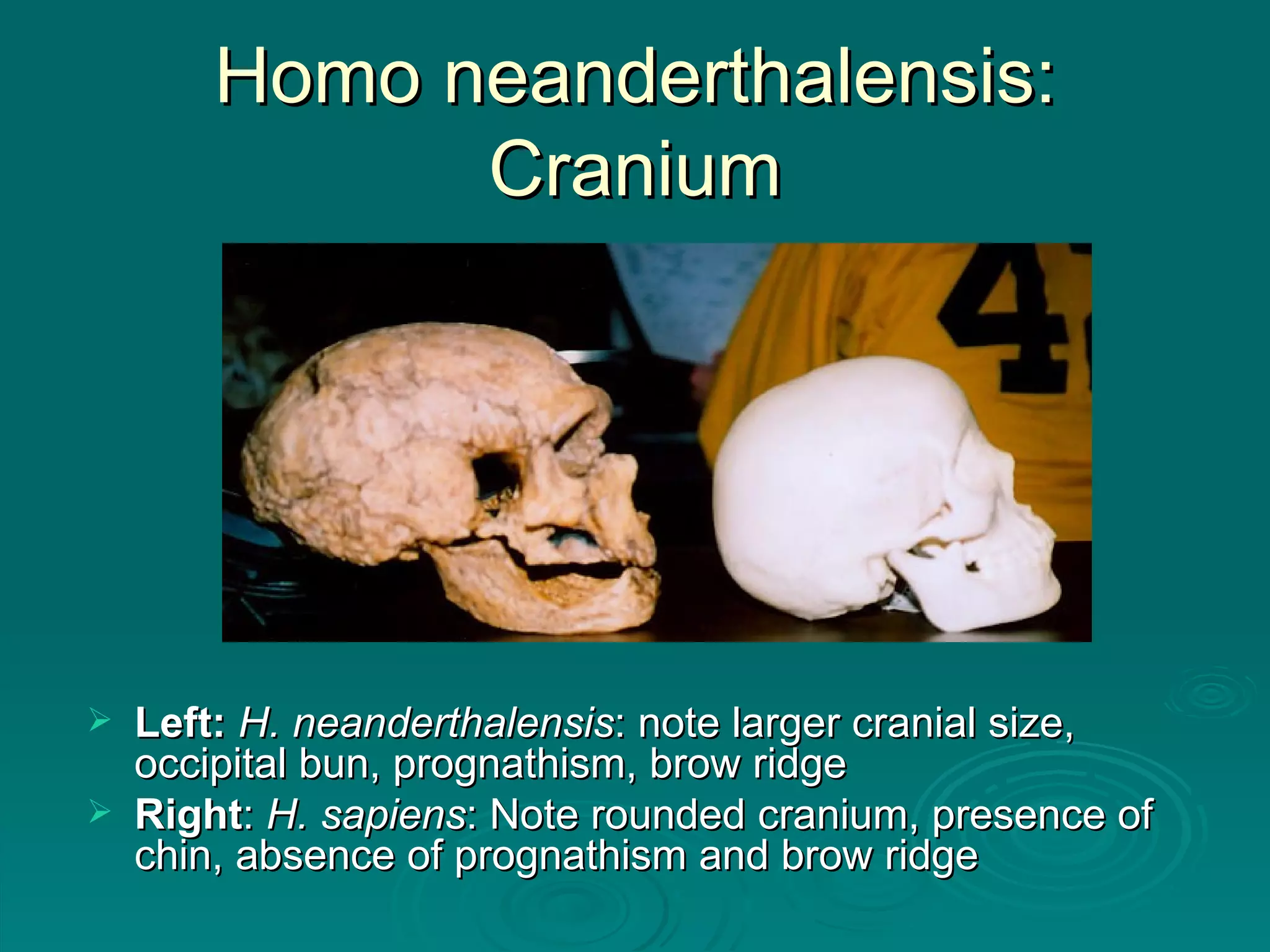 Homo neanderthalensis: Cranium

4

➢ Left: H. neanderthalensis: note larger cranial size, occipital bun, prognathism, brow ridge
➢ Right: H. sapiens: Note rounded cranium, presence of chin, absence of prognathism and brow ridge